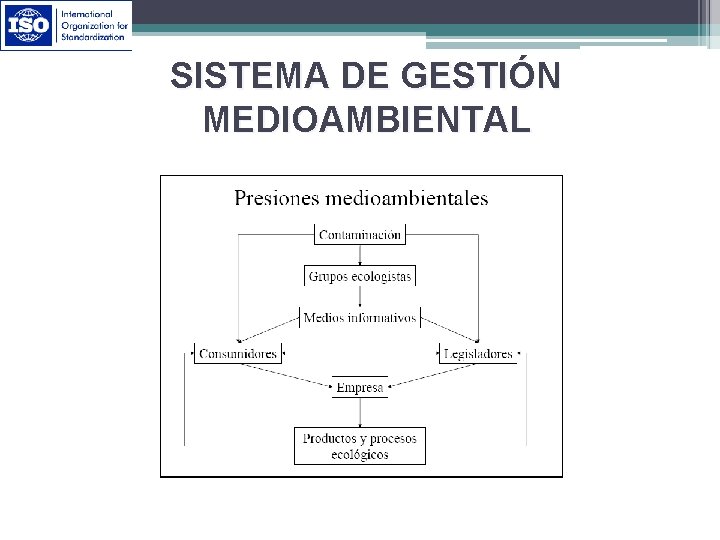 ISO International Organization for Standardization

SISTEMA DE GESTIÓN MEDIOAMBIENTAL

Presiones medioambientales

Contaminación

Grupos ecologistas

Medios informativos

Consumidores

Legisladores

Empresa

Productos y procesos ecológicos